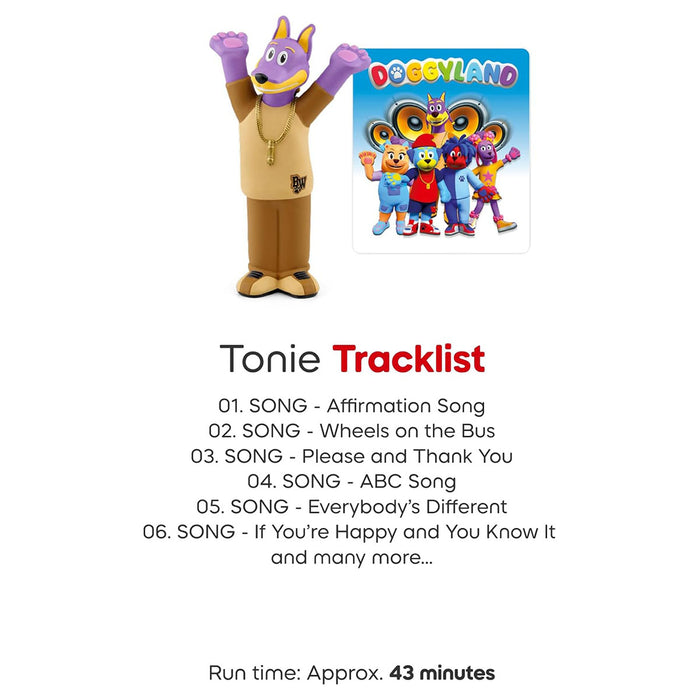 BW

DOGGYLAND

Tonie Tracklist

01. SONG - Affirmation Song
02. SONG - Wheels on the Bus
03. SONG - Please and Thank You
04. SONG - ABC Song
05. SONG - Everybody's Different
06. SONG - If You're Happy and You Know It
and many more...

Run time: Approx. 43 minutes